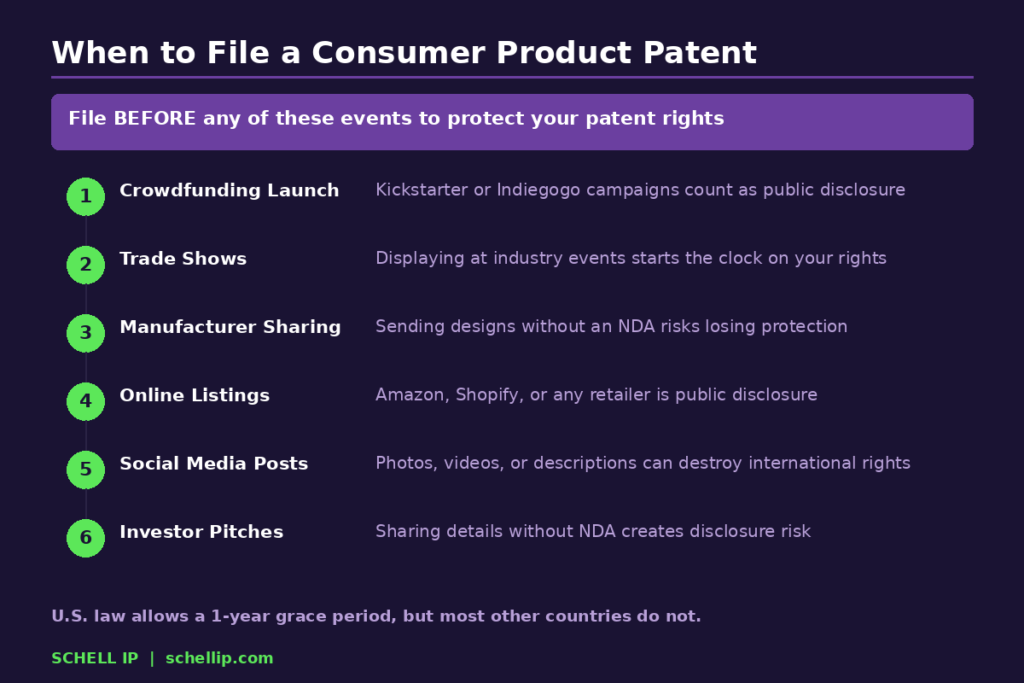 When to File a Consumer Product Patent

File BEFORE any of these events to protect your patent rights

1 Crowdfunding Launch Kickstarter or Indiegogo campaigns count as public disclosure

2 Trade Shows Displaying at industry events starts the clock on your rights

3 Manufacturer Sharing Sending designs without an NDA risks losing protection

4 Online Listings Amazon, Shopify, or any retailer is public disclosure

5 Social Media Posts Photos, videos, or descriptions can destroy international rights

6 Investor Pitches Sharing details without NDA creates disclosure risk

U.S. law allows a 1-year grace period, but most other countries do not.

SCHELL IP | schellip.com